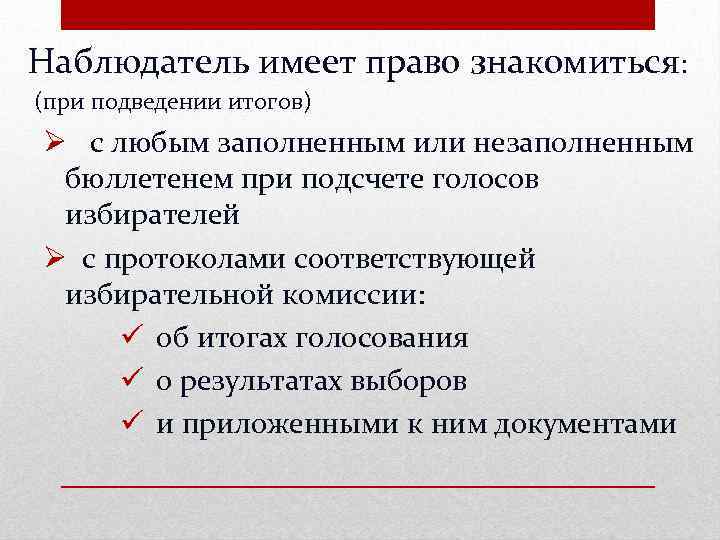 Наблюдатель имеет право знакомиться:
(при подведении итогов)

➢ с любым заполненным или незаполненным бюллетенем при подсчете голосов избирателей

➢ с протоколами соответствующей избирательной комиссии:

✓ об итогах голосования

✓ о результатах выборов

✓ и приложенными к ним документами